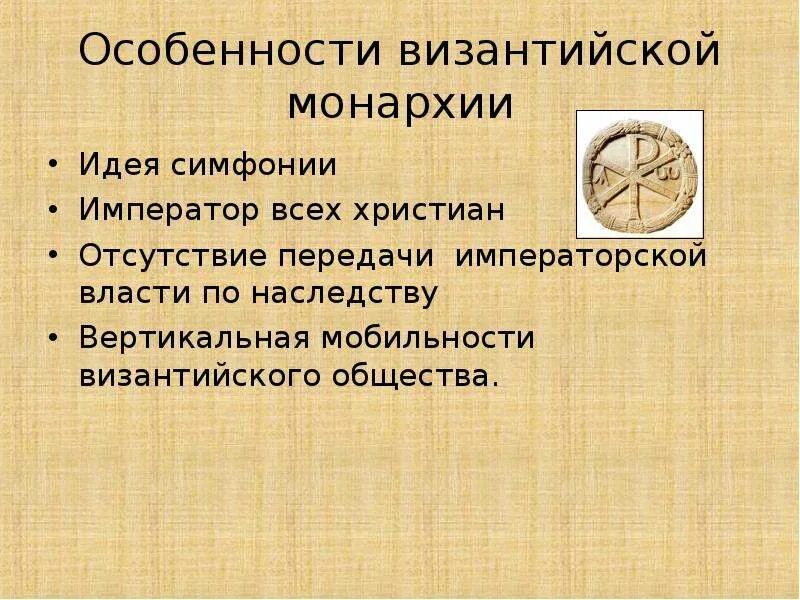 Особенности византийской монархии

• Идея симфонии
• Император всех христиан
• Отсутствие передачи императорской власти по наследству
• Вертикальная мобильности византийского общества.